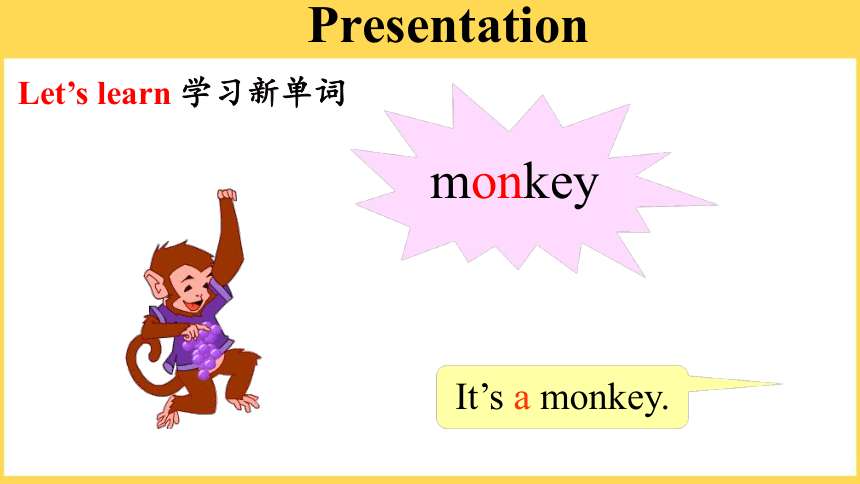 Presentation

Let’s learn 学习新单词

monkey

It’s a monkey.